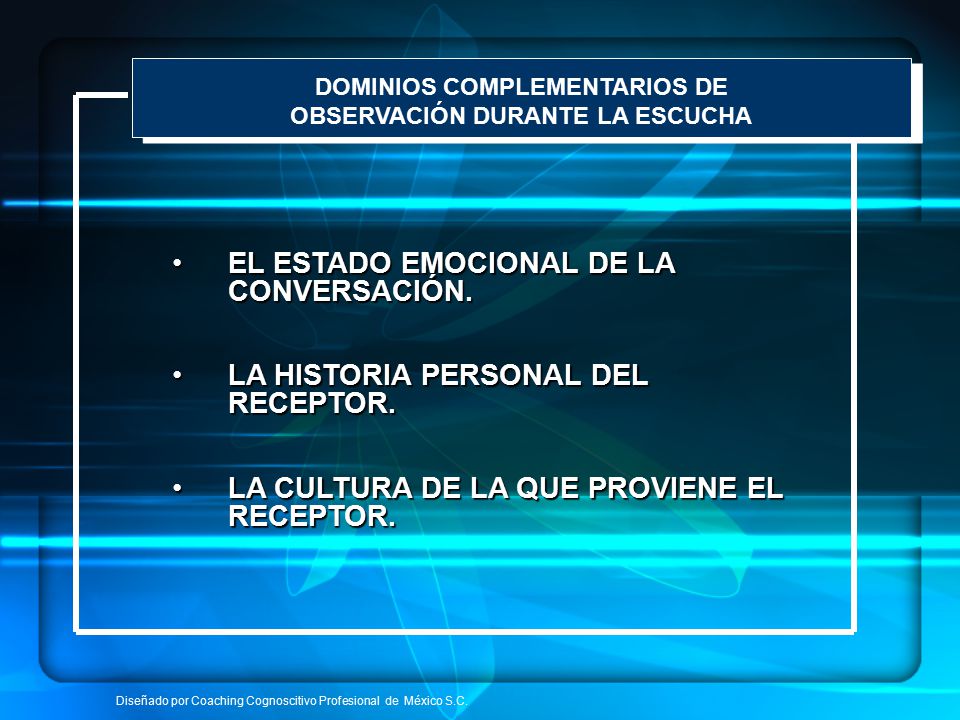 DOMINIOS COMPLEMENTARIOS DE OBSERVACIÓN DURANTE LA ESCUCHA

• EL ESTADO EMOCIONAL DE LA CONVERSACIÓN.

• LA HISTORIA PERSONAL DEL RECEPTOR.

• LA CULTURA DE LA QUE PROVIENE EL RECEPTOR.

Diseñado por Coaching Cognoscitivo Profesional de México S.C.